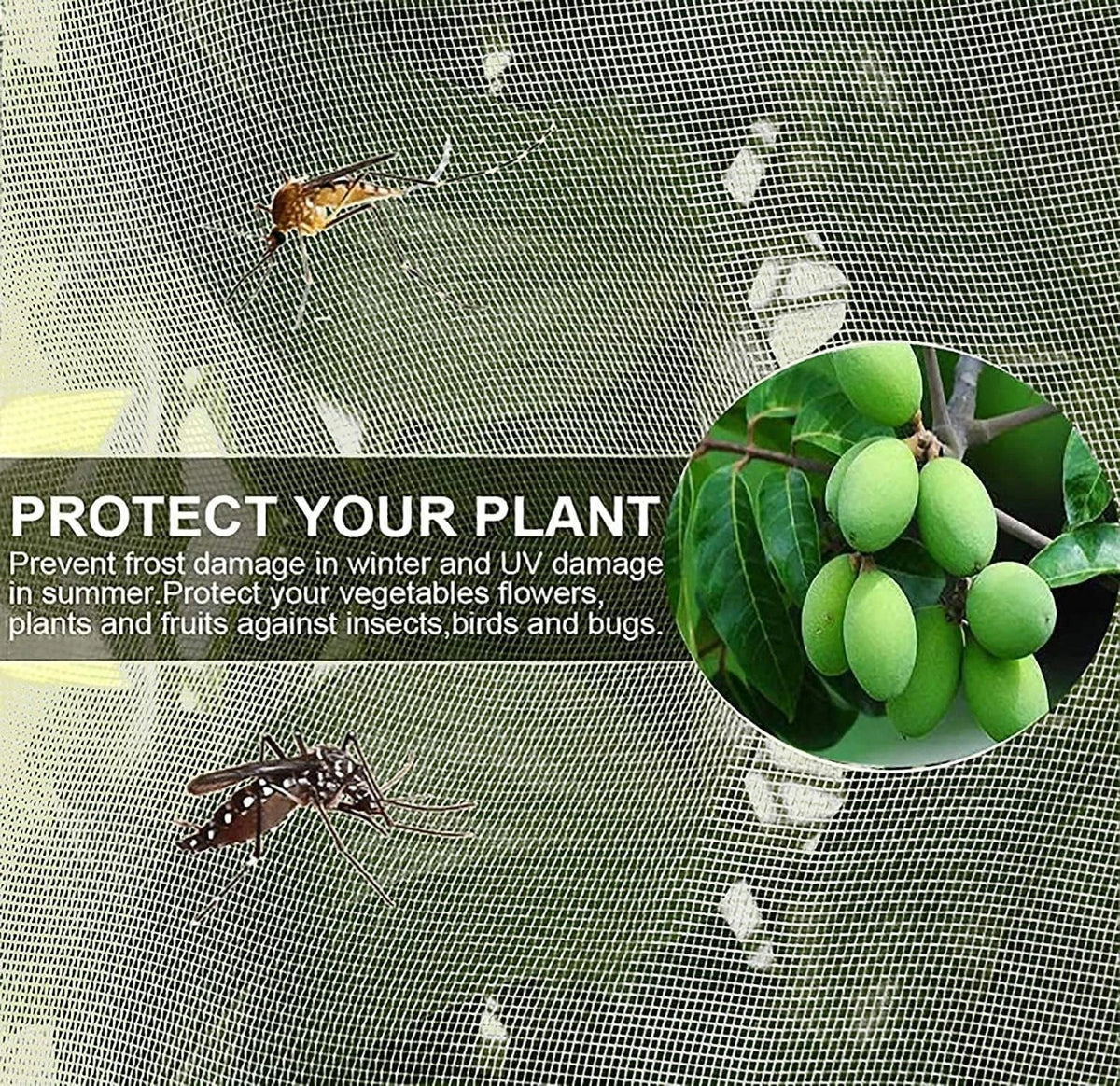 PROTECT YOUR PLANT

Prevent frost damage in winter and UV damage in summer.Protect your vegetables flowers, plants and fruits against insects,birds and bugs.